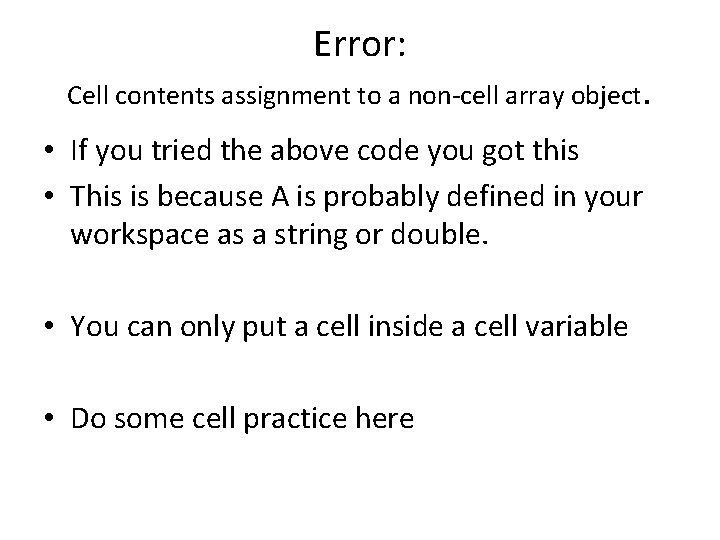 Error:

Cell contents assignment to a non-cell array object.

• If you tried the above code you got this
• This is because A is probably defined in your workspace as a string or double.

• You can only put a cell inside a cell variable

• Do some cell practice here